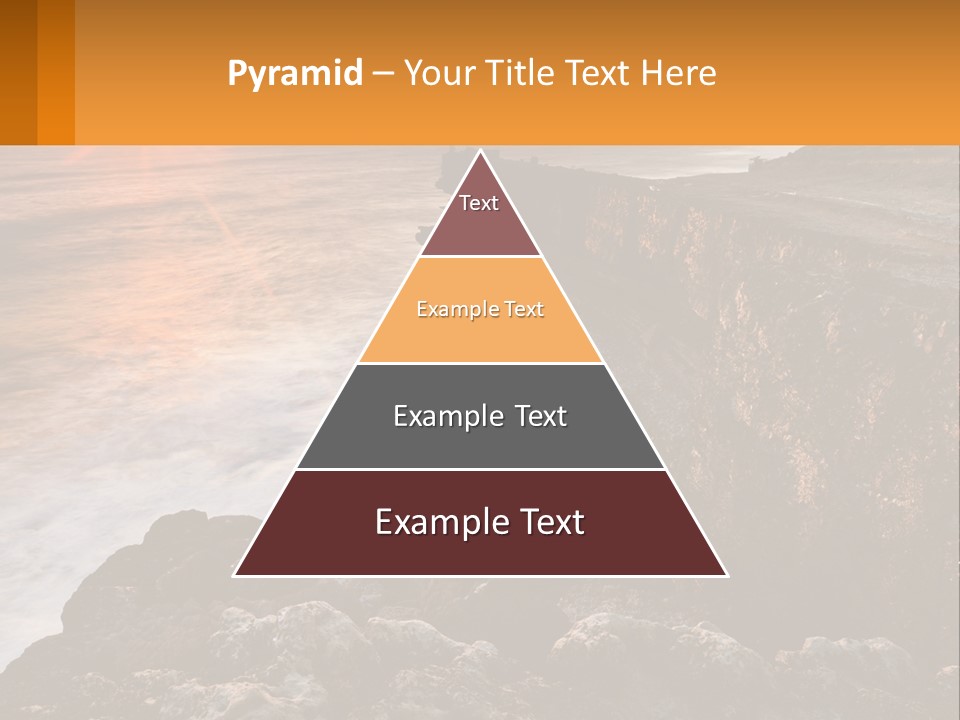 Pyramid – Your Title Text Here

Text

Example Text

Example Text

Example Text